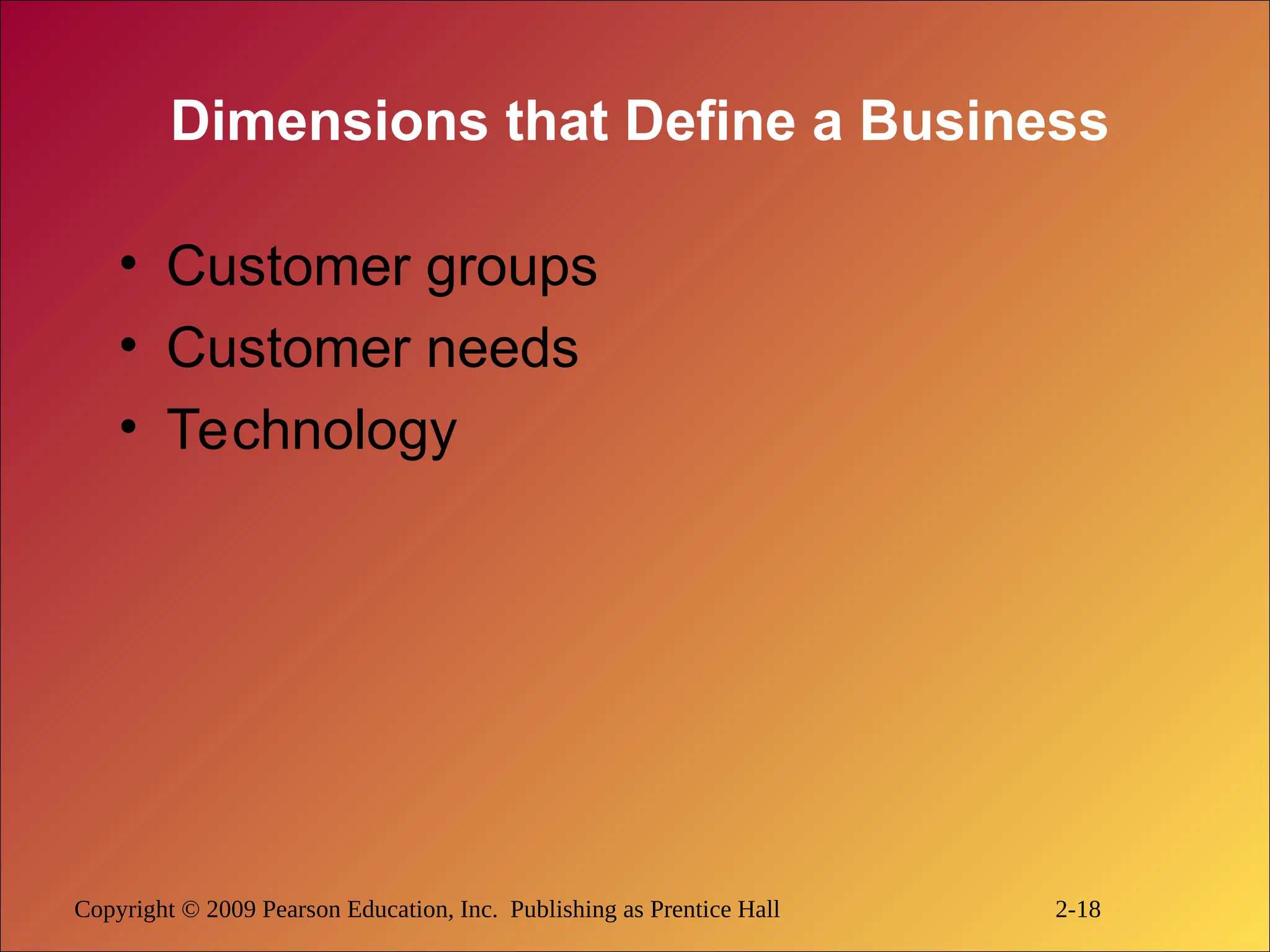 Dimensions that Define a Business

• Customer groups
• Customer needs
• Technology

Copyright © 2009 Pearson Education, Inc. Publishing as Prentice Hall

2-18